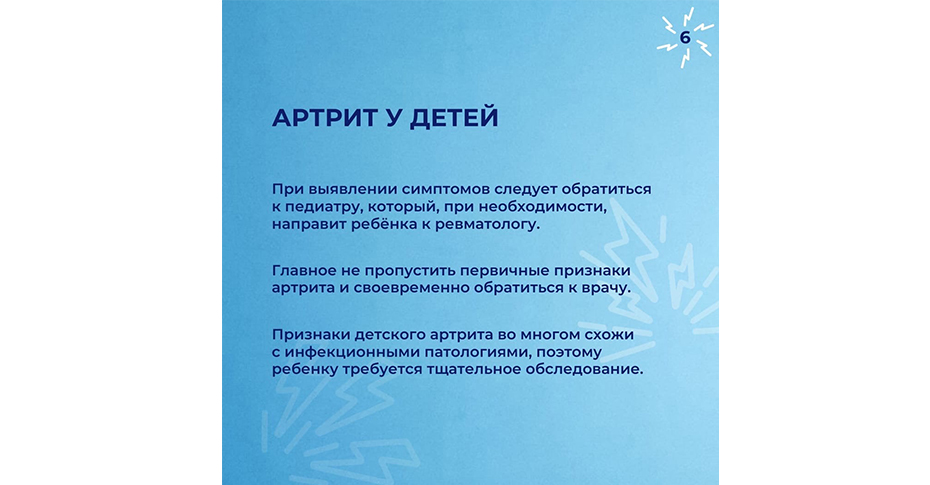 6

АРТРИТ У ДЕТЕЙ

При выявлении симптомов следует обратиться к педиатру, который, при необходимости, направит ребёнка к ревматологу.

Главное не пропустить первичные признаки артрита и своевременно обратиться к врачу.

Признаки детского артрита во многом схожи с инфекционными патологиями, поэтому ребенку требуется тщательное обследование.